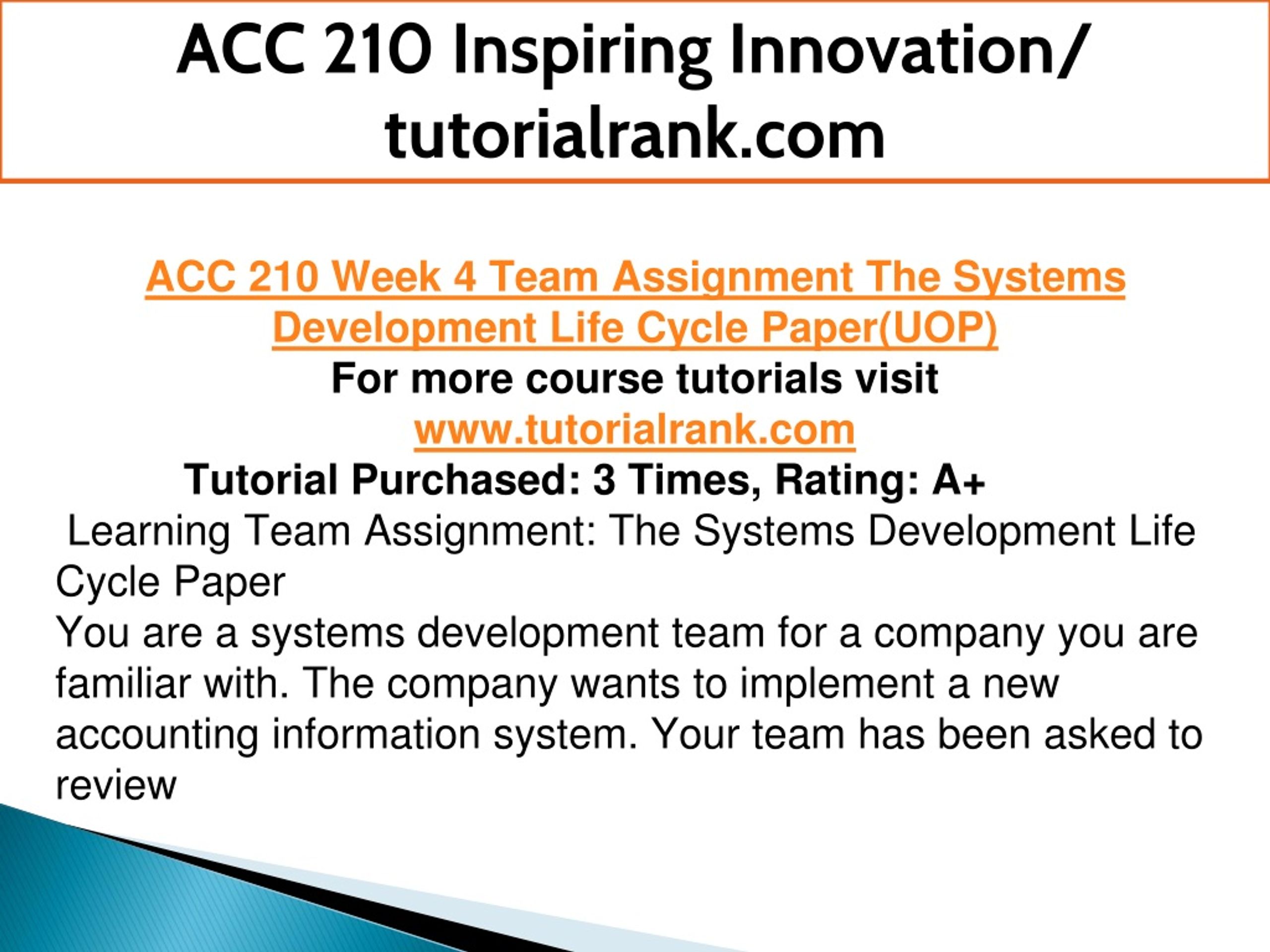 ACC 210 Inspiring Innovation/ tutorialrank.com

ACC 210 Week 4 Team Assignment The Systems Development Life Cycle Paper(UOP)
For more course tutorials visit
www.tutorialrank.com
Tutorial Purchased: 3 Times, Rating: A+
Learning Team Assignment: The Systems Development Life Cycle Paper
You are a systems development team for a company you are familiar with. The company wants to implement a new accounting information system. Your team has been asked to review